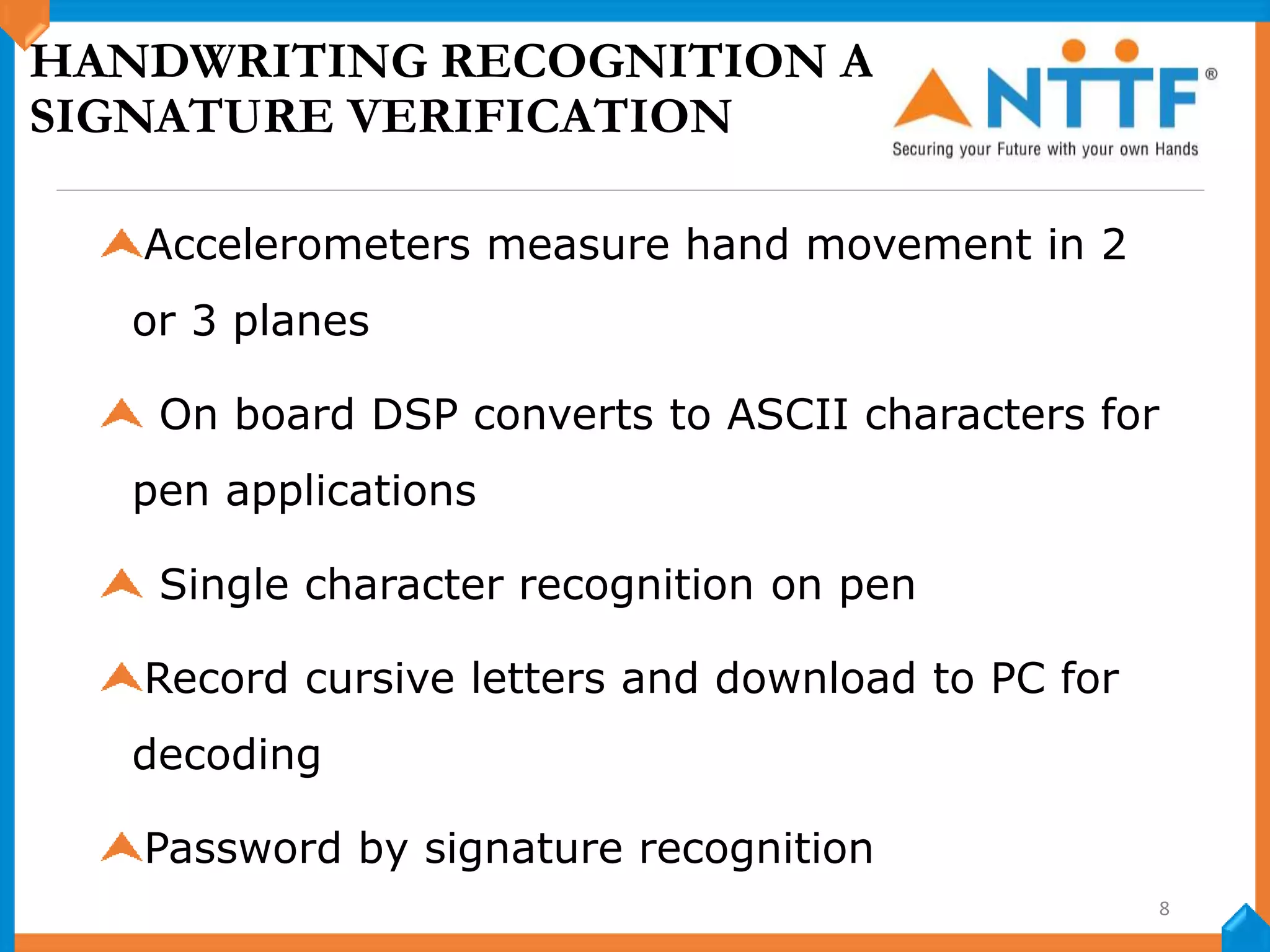 HANDWRITING RECOGNITION A SIGNATURE VERIFICATION

NTTF®
Securing your Future with your own Hands

Accelerometers measure hand movement in 2 or 3 planes

On board DSP converts to ASCII characters for pen applications

Single character recognition on pen

Record cursive letters and download to PC for decoding

Password by signature recognition

8